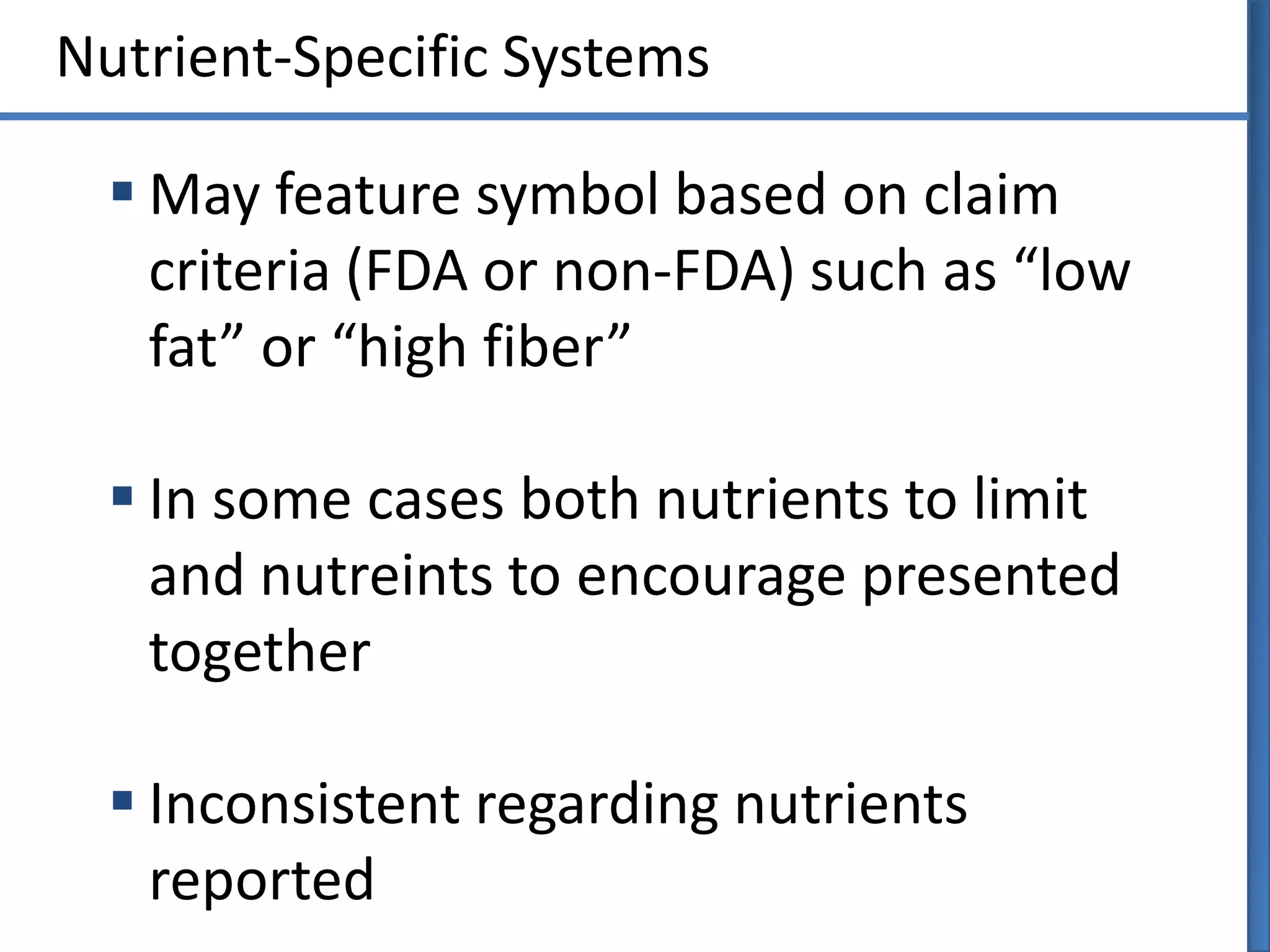 Nutrient-Specific Systems

▪ May feature symbol based on claim criteria (FDA or non-FDA) such as “low fat” or “high fiber”

▪ In some cases both nutrients to limit and nutreints to encourage presented together

▪ Inconsistent regarding nutrients reported